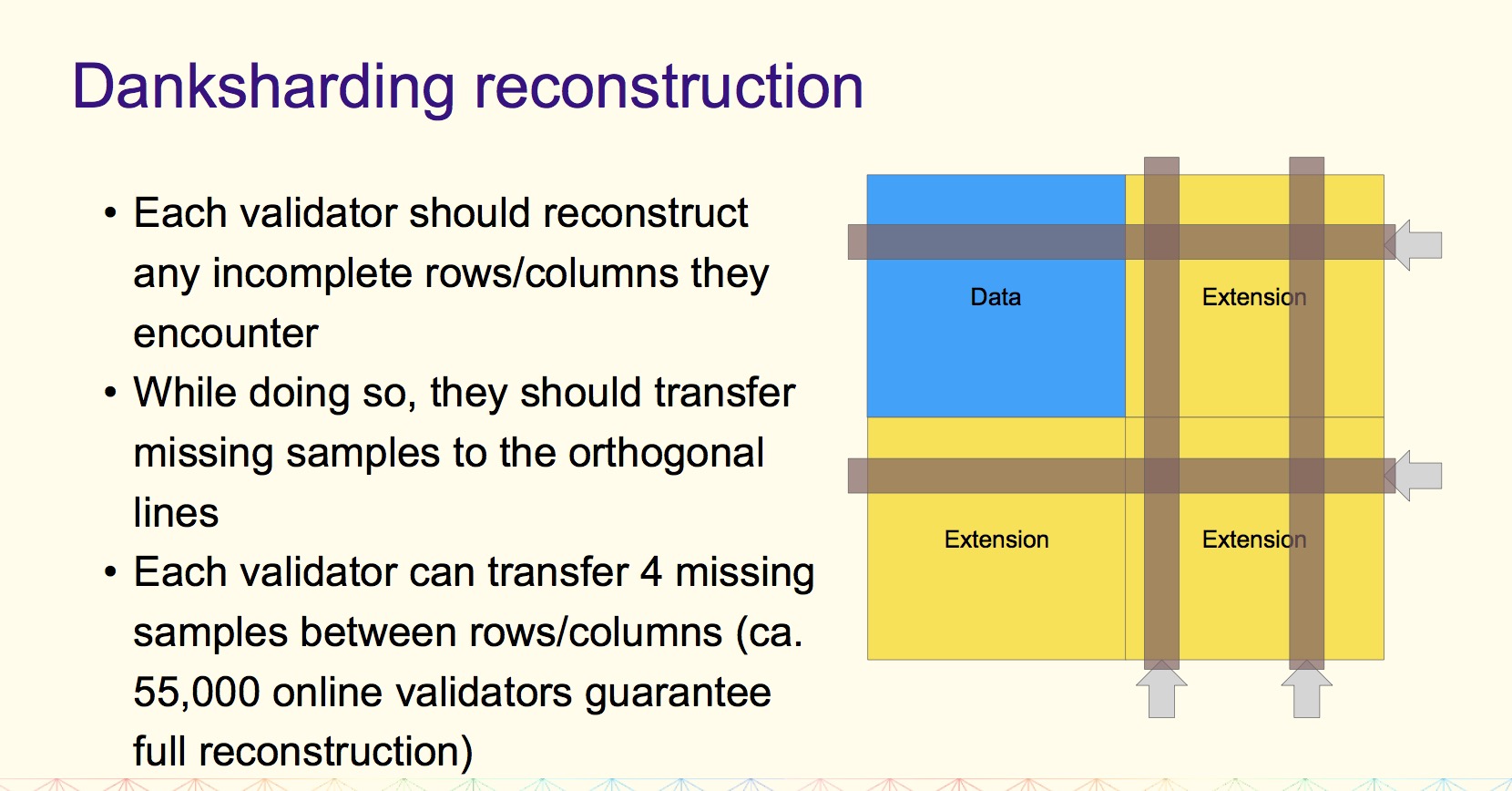 Danksharding reconstruction

• Each validator should reconstruct any incomplete rows/columns they encounter
• While doing so, they should transfer missing samples to the orthogonal lines
• Each validator can transfer 4 missing samples between rows/columns (ca. 55,000 online validators guarantee full reconstruction)

Data

Extension

Extension

Extension